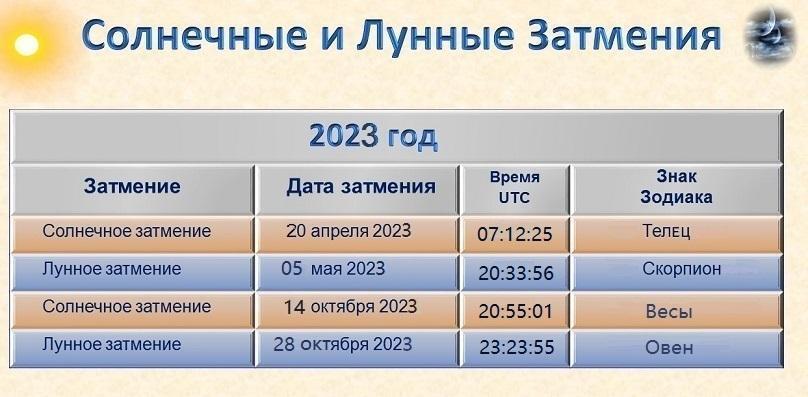 Солнечные и Лунные Затмения

2023 год

| Затмение | Дата затмения | Время UTC | Знак Зодиака |
|---|---|---|---|
| Солнечное затмение | 20 апреля 2023 | 07:12:25 | Телец |
| Лунное затмение | 05 мая 2023 | 20:33:56 | Скорпион |
| Солнечное затмение | 14 октября 2023 | 20:55:01 | Весы |
| Лунное затмение | 28 октября 2023 | 23:23:55 | Овен |